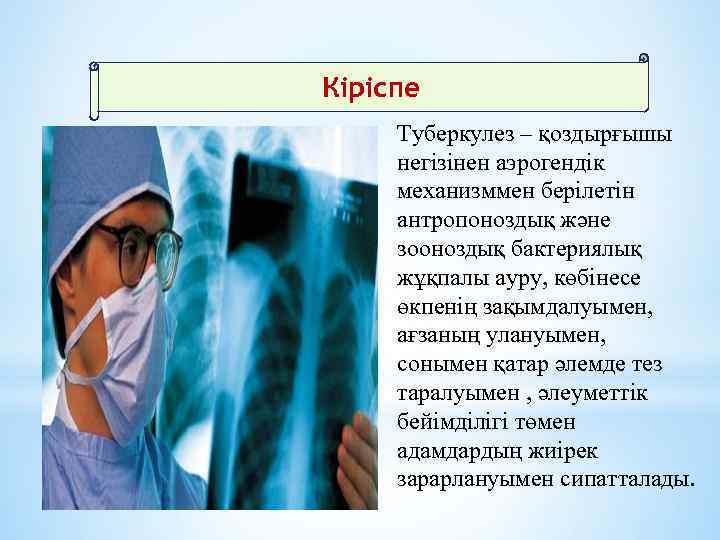 Кіріспе

Туберкулез – қоздырғышы негізінен аэрогендік механизммен берілетін антропоноздық және зооноздық бактериялық жұқпалы ауру, көбінесе өкпенің зақымдалуымен, ағзаның улануымен, сонымен қатар әлемде тез таралуымен , әлеуметтік бейімділігі төмен адамдардың жиірек зарарлануымен сипатталады.